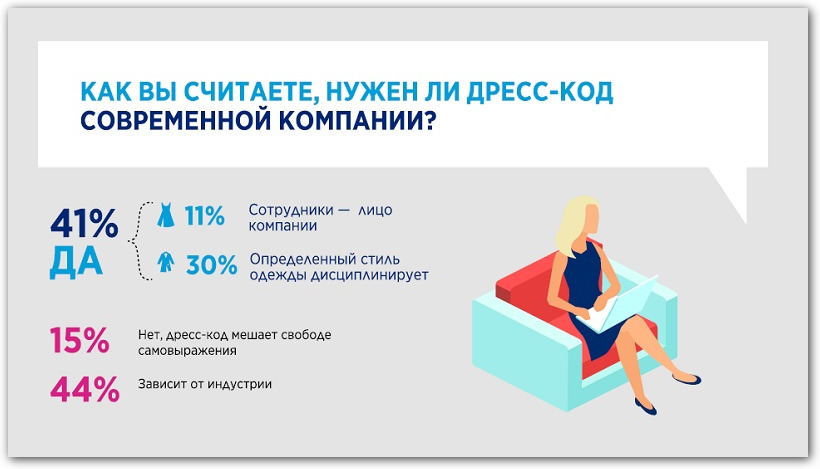 КАК ВЫ СЧИТАЕТЕ, НУЖЕН ЛИ ДРЕСС-КОД СОВРЕМЕННОЙ КОМПАНИИ?

41% ДА

11% Сотрудники — лицо компании

30% Определенный стиль одежды дисциплинирует

15% Нет, дресс-код мешает свободе самовыражения

44% Зависит от индустрии